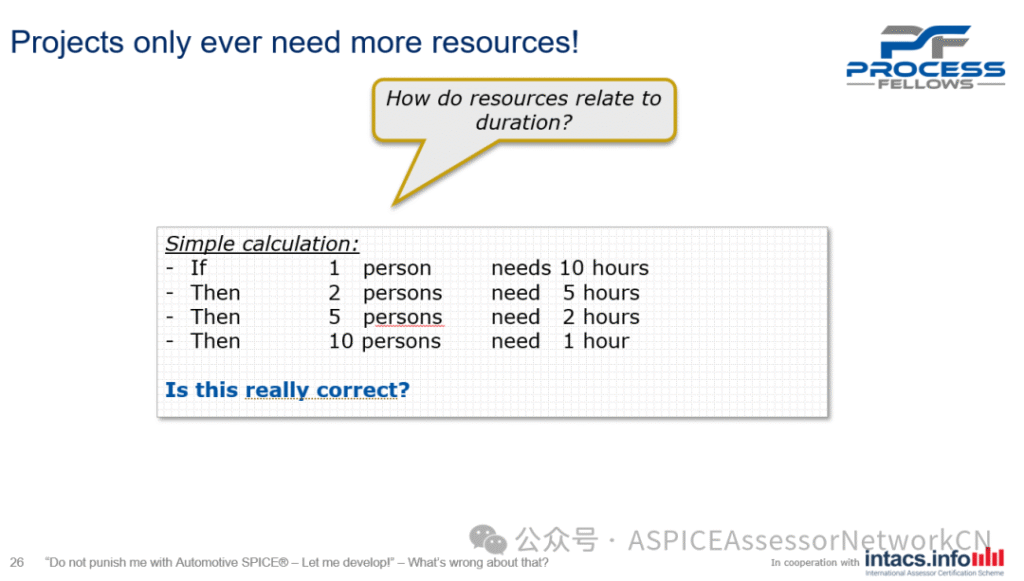 Projects only ever need more resources!

PF PROCESS FELLOWS

How do resources relate to duration?

Simple calculation:
- If 1 person needs 10 hours
- Then 2 persons need 5 hours
- Then 5 persons need 2 hours
- Then 10 persons need 1 hour

Is this really correct?

公众号 · ASPICEAssessorNetworkCN

26 "Do not punish me with Automotive SPICE® – Let me develop!" – What's wrong about that?

In cooperation with intacs.info International Assessor Certification Scheme